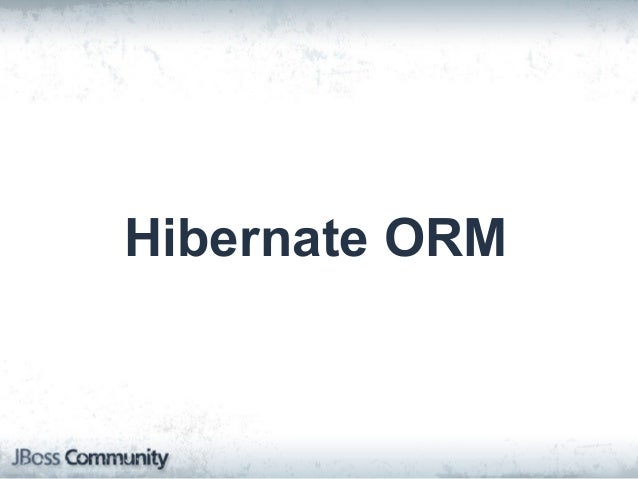 Hibernate ORM

JBoss Community